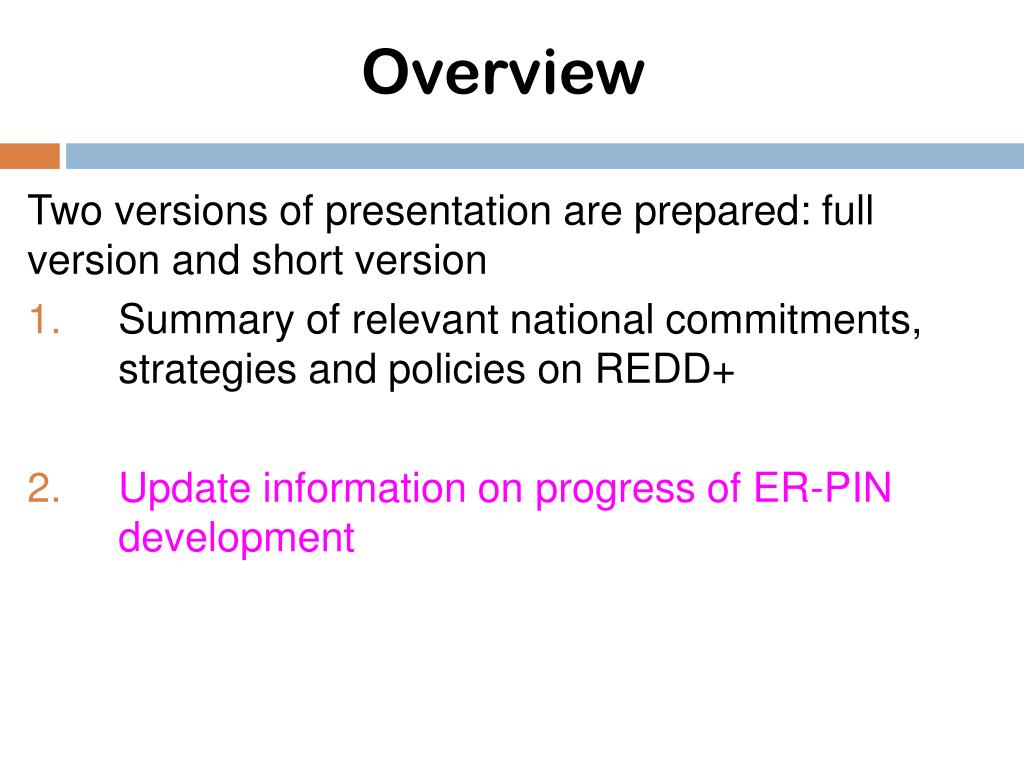 Overview

Two versions of presentation are prepared: full version and short version

1. Summary of relevant national commitments, strategies and policies on REDD+

2. Update information on progress of ER-PIN development